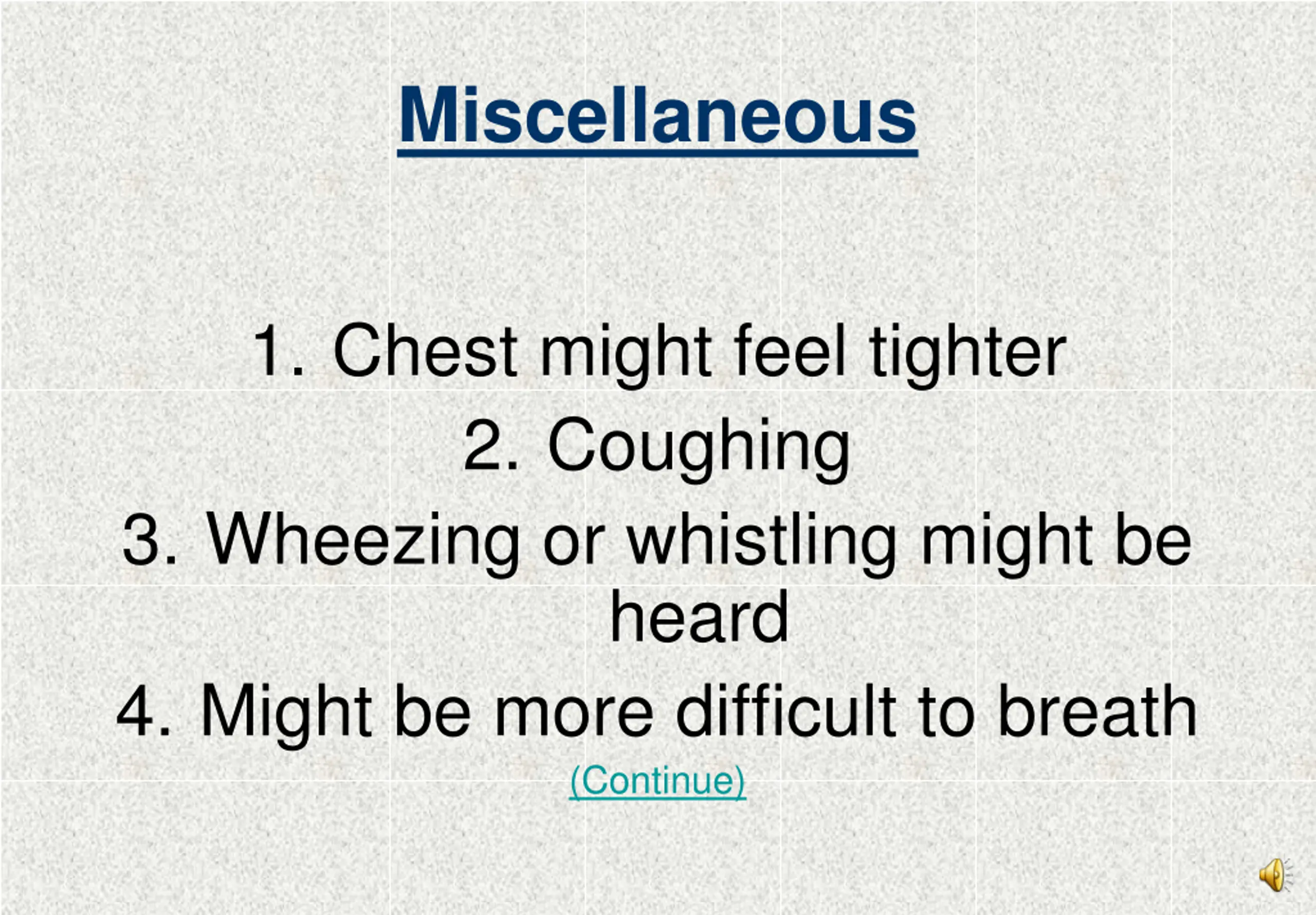 Miscellaneous

1. Chest might feel tighter
2. Coughing
3. Wheezing or whistling might be heard
4. Might be more difficult to breath

(Continue)